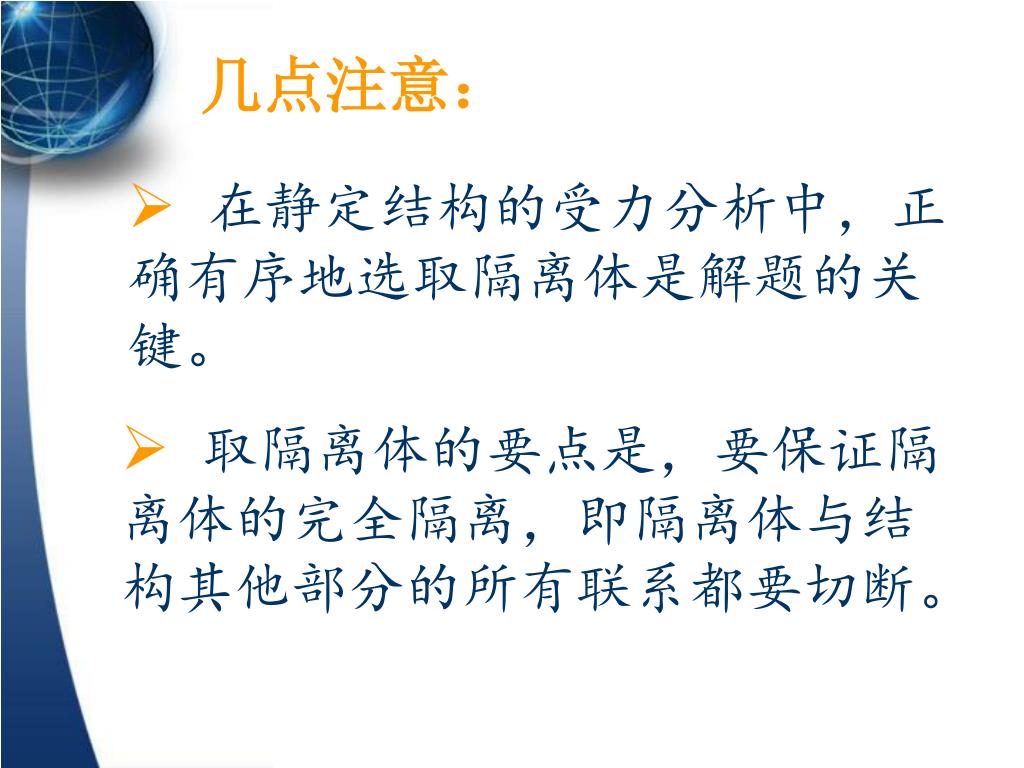 几点注意：

➢ 在静定结构的受力分析中，正确有序地选取隔离体是解题的关键。

➢ 取隔离体的要点是，要保证隔离体的完全隔离，即隔离体与结构其他部分的所有联系都要切断。